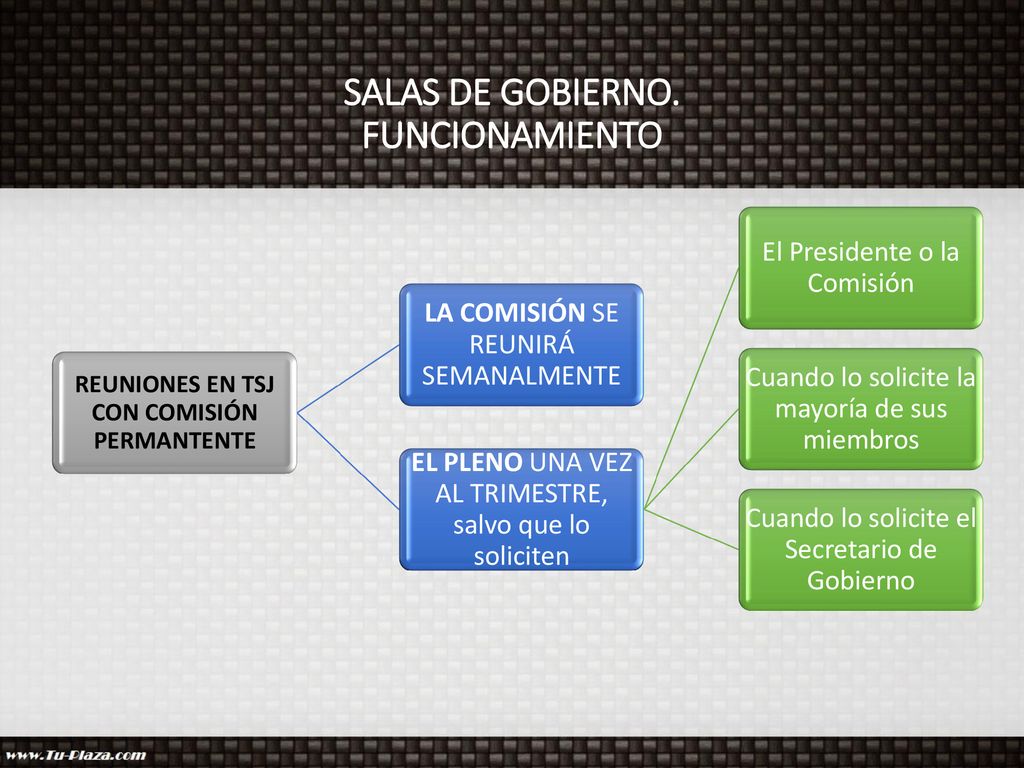 SALAS DE GOBIERNO. FUNCIONAMIENTO

REUNIONES EN TSJ CON COMISIÓN PERMANTENTE

LA COMISIÓN SE REUNIRÁ SEMANALMENTE

EL PLENO UNA VEZ AL TRIMESTRE, salvo que lo soliciten

El Presidente o la Comisión

Cuando lo solicite la mayoría de sus miembros

Cuando lo solicite el Secretario de Gobierno

www.Tu-Plaza.com